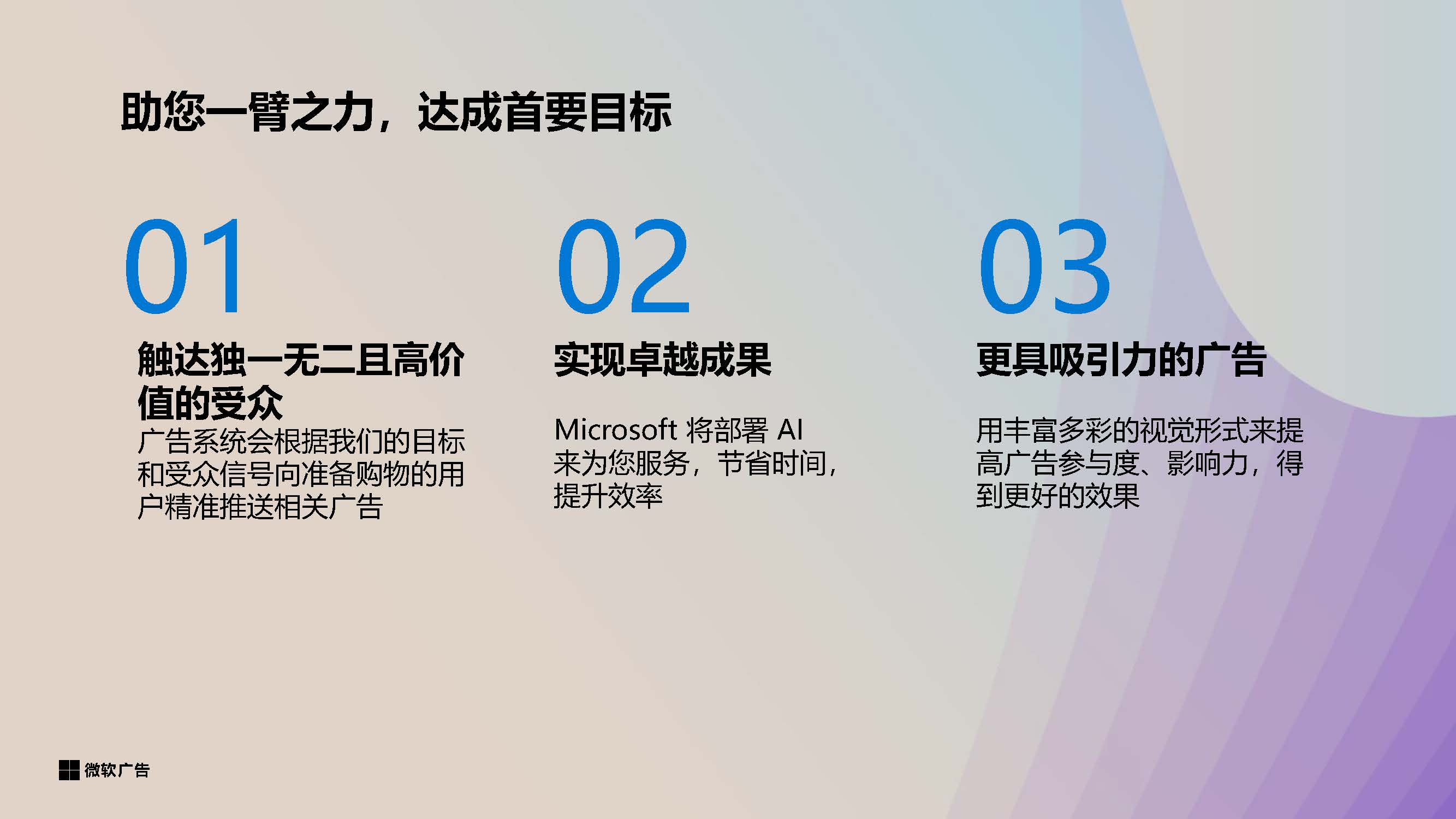 助您一臂之力，达成首要目标

01

触达独一无二且高价值的受众

广告系统会根据我们的目标和受众信号向准备购物的用户精准推送相关广告

02

实现卓越成果

Microsoft 将部署 AI 来为您服务，节省时间，提升效率

03

更具吸引力的广告

用丰富多彩的视觉形式来提高广告参与度、影响力，得到更好的效果

微软广告